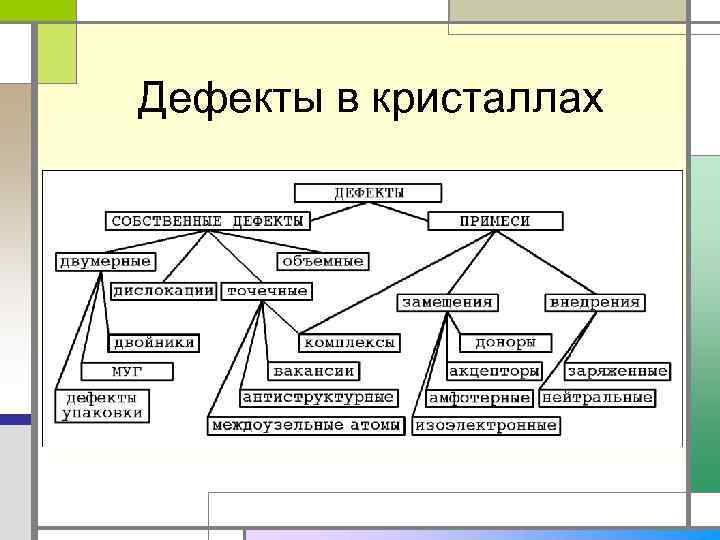 Дефекты в кристаллах

ДЕФЕКТЫ

СОБСТВЕННЫЕ ДЕФЕКТЫ

ПРИМЕСИ

двумерные

объемные

дислокации

точечные

замещения

внедрения

двойники

комплексы

доноры

МУГ

вакансии

акцепторы

заряженные

дефекты упаковки

антиструктурные

амфотерные

нейтральные

междоузельные атомы

изоэлектронные